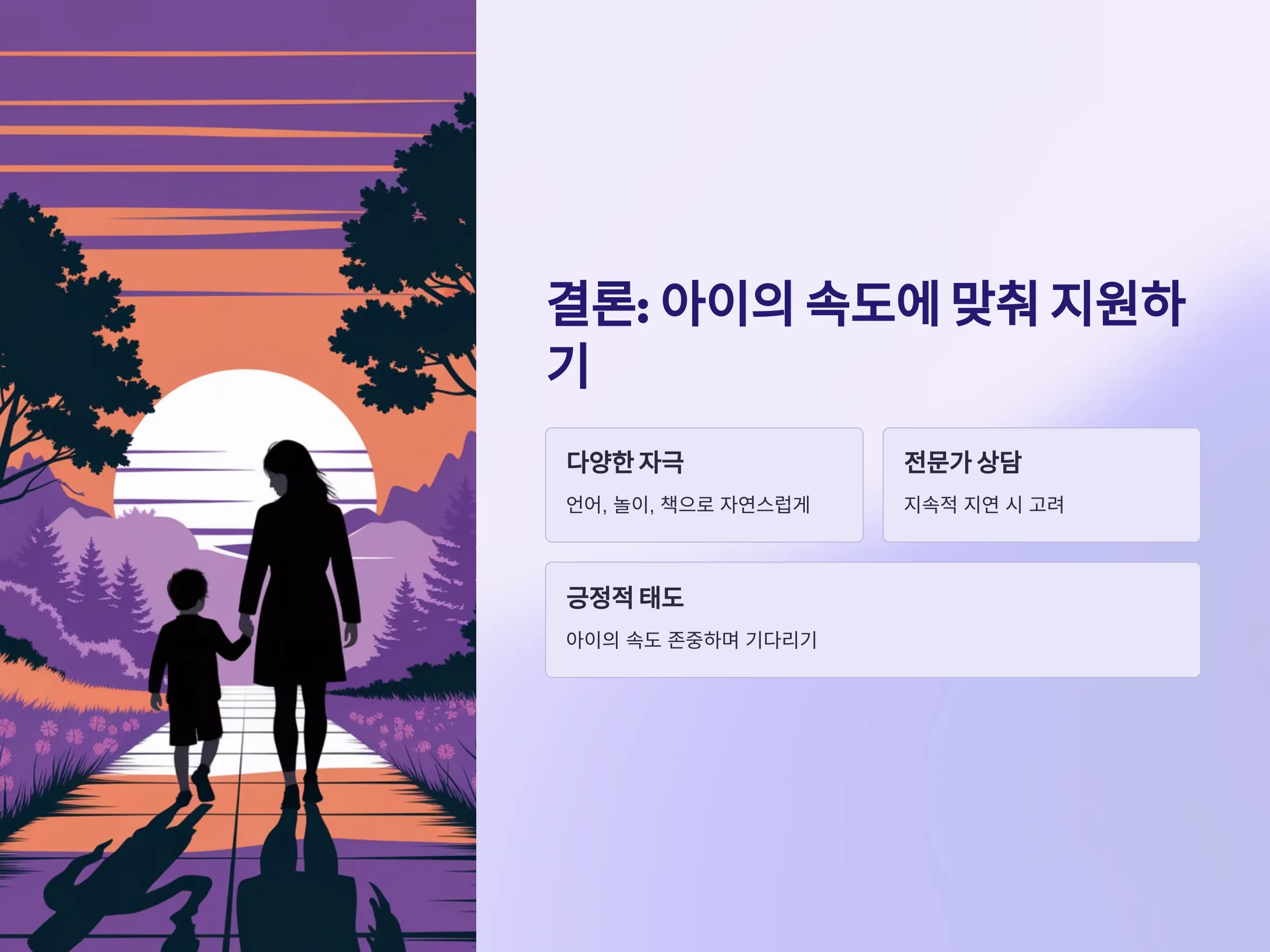 결론: 아이의 속도에 맞춰 지원하기

다양한 자극

언어, 놀이, 책으로 자연스럽게

전문가 상담

지속적 지연 시 고려

긍정적 태도

아이의 속도 존중하며 기다리기